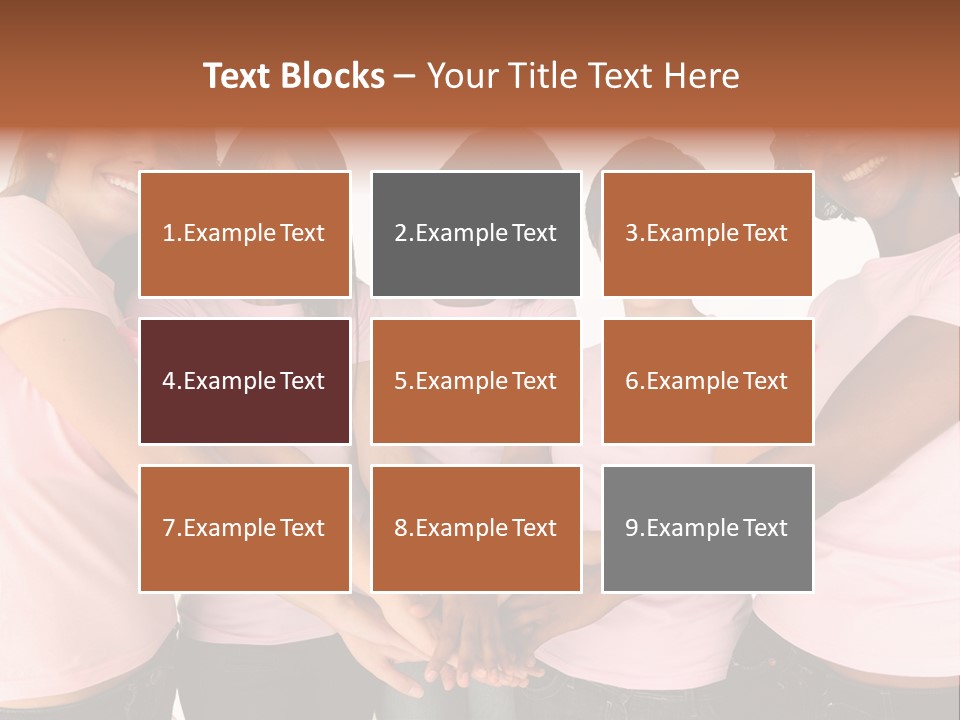 Text Blocks – Your Title Text Here

1.Example Text

2.Example Text

3.Example Text

4.Example Text

5.Example Text

6.Example Text

7.Example Text

8.Example Text

9.Example Text